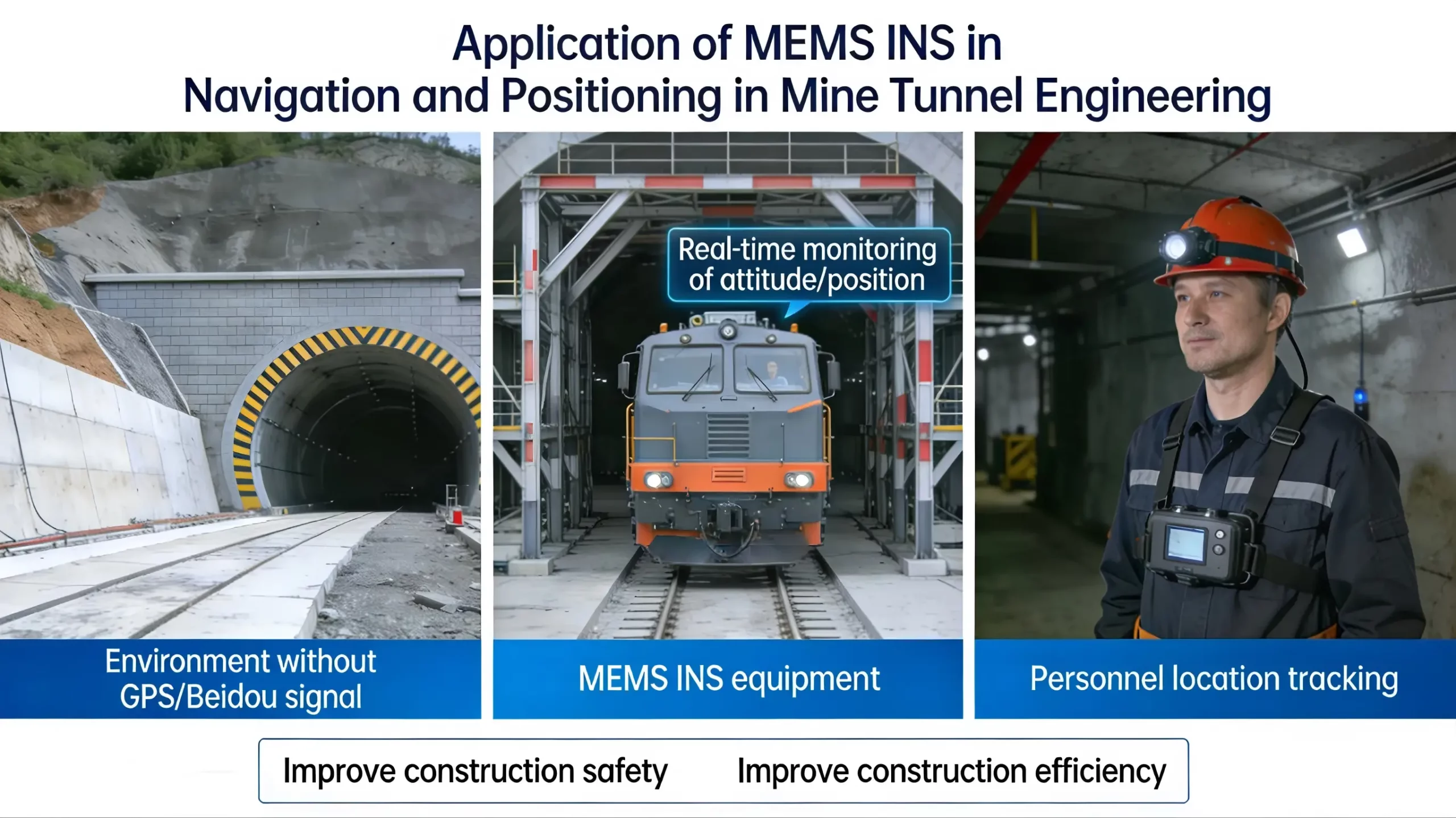 Application of MEMS INS in
Navigation and Positioning in Mine Tunnel Engineering

Real-time monitoring of attitude/position

Environment without GPS/Beidou signal

MEMS INS equipment

Personnel location tracking

Improve construction safety

Improve construction efficiency